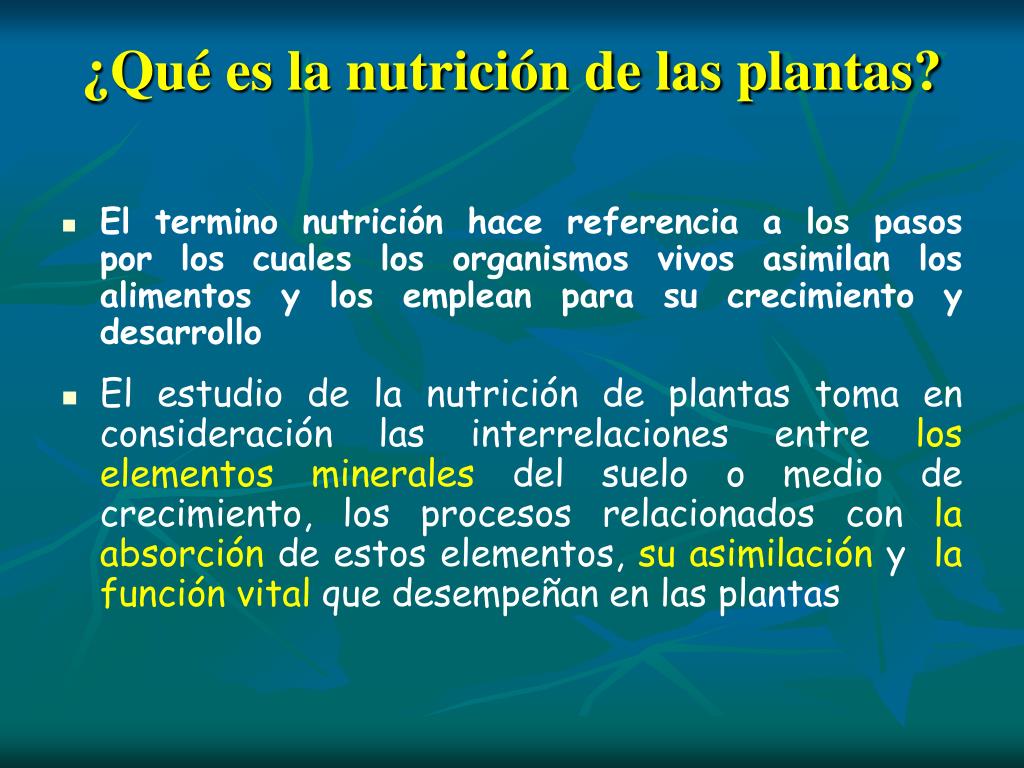 ¿Qué es la nutrición de las plantas?

▪ El termino nutrición hace referencia a los pasos por los cuales los organismos vivos asimilan los alimentos y los emplean para su crecimiento y desarrollo

▪ El estudio de la nutrición de plantas toma en consideración las interrelaciones entre los elementos minerales del suelo o medio de crecimiento, los procesos relacionados con la absorción de estos elementos, su asimilación y la función vital que desempeñan en las plantas